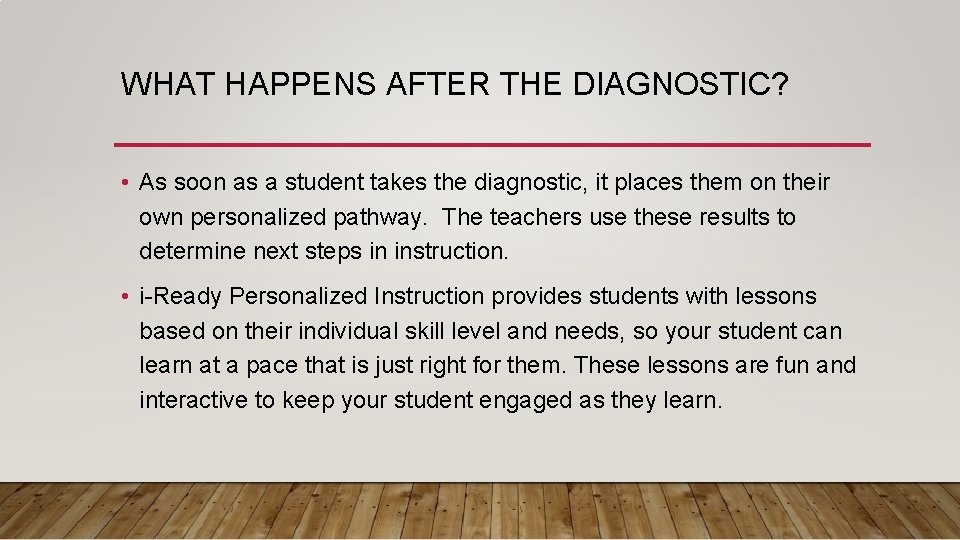 WHAT HAPPENS AFTER THE DIAGNOSTIC?

• As soon as a student takes the diagnostic, it places them on their own personalized pathway. The teachers use these results to determine next steps in instruction.

• i-Ready Personalized Instruction provides students with lessons based on their individual skill level and needs, so your student can learn at a pace that is just right for them. These lessons are fun and interactive to keep your student engaged as they learn.